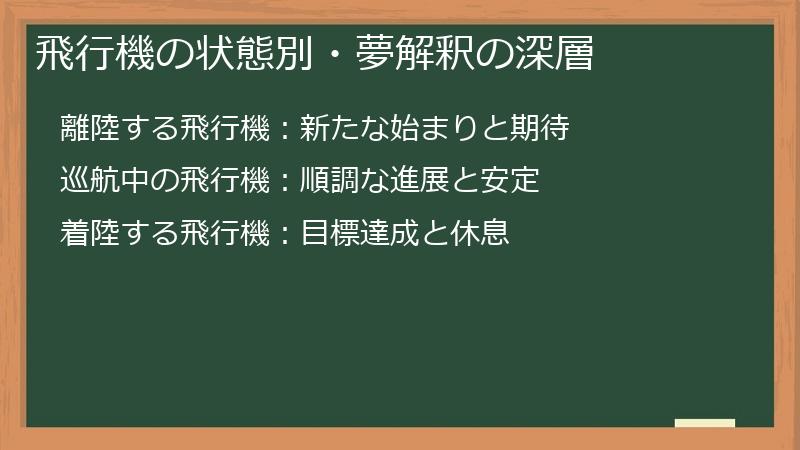 飛行機の状態別・夢解釈の深層

離陸する飛行機：新たな始まりと期待

巡航中の飛行機：順調な進展と安定

着陸する飛行機：目標達成と休息